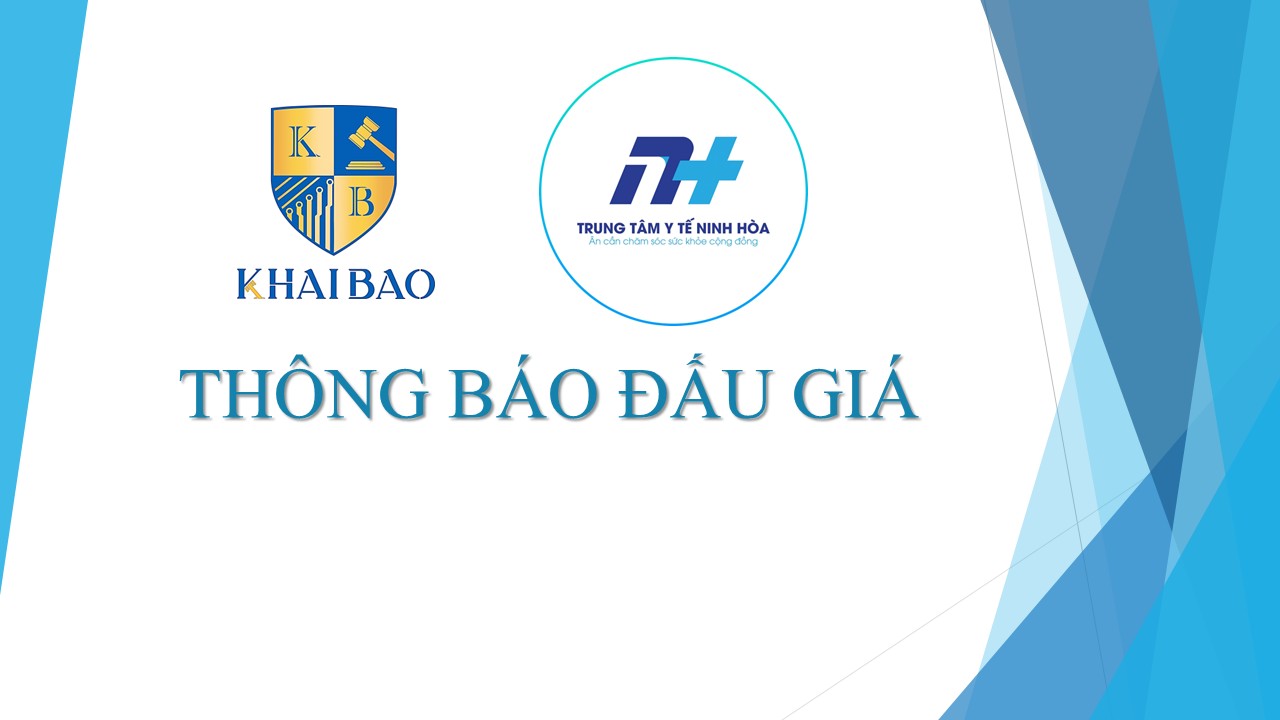 K B

KHAI BAO

TRUNG TÂM Y TẾ NINH HÒA
Ân cần chăm sóc sức khỏe cộng đồng

THÔNG BÁO ĐẤU GIÁ